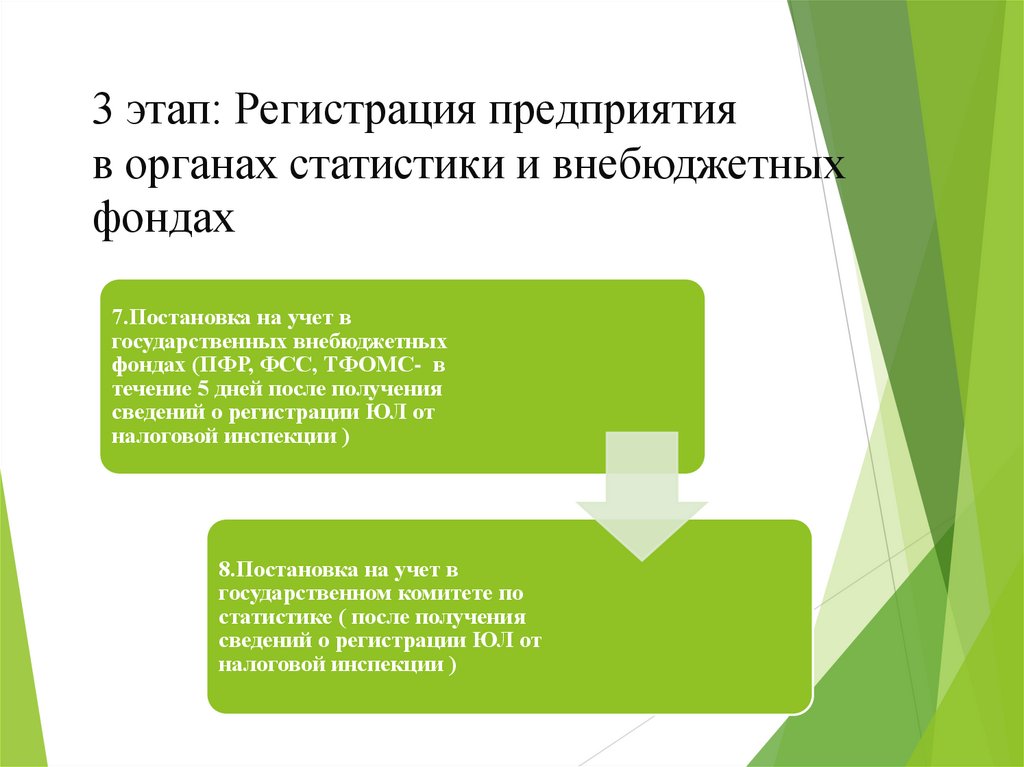 3 этап: Регистрация предприятия в органах статистики и внебюджетных фондах

7.Постановка на учет в государственных внебюджетных фондах (ПФР, ФСС, ТФОМС- в течение 5 дней после получения сведений о регистрации ЮЛ от налоговой инспекции )

8.Постановка на учет в государственном комитете по статистике ( после получения сведений о регистрации ЮЛ от налоговой инспекции )